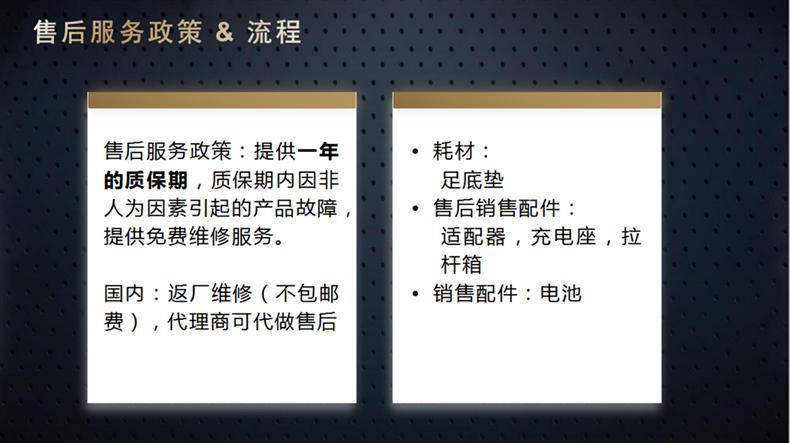 售后服务政策 & 流程

售后服务政策：提供一年的质保期，质保期内因非人为因素引起的产品故障，提供免费维修服务。

国内：返厂维修（不包邮费），代理商可代做售后

• 耗材：
足底垫
• 售后销售配件：
适配器，充电座，拉杆箱
• 销售配件：电池